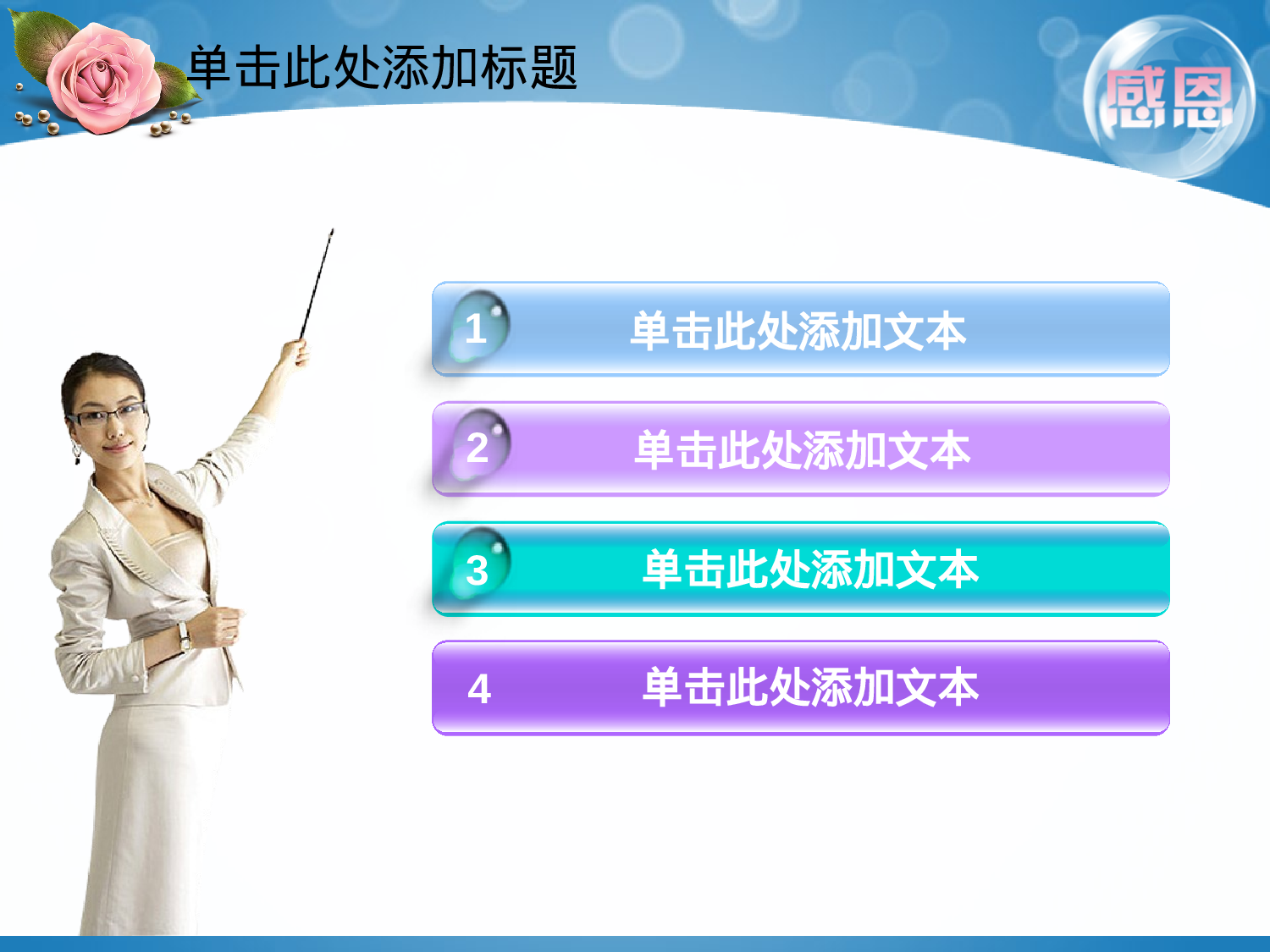 单击此处添加标题

感恩

1 单击此处添加文本

2 单击此处添加文本

3 单击此处添加文本

4 单击此处添加文本